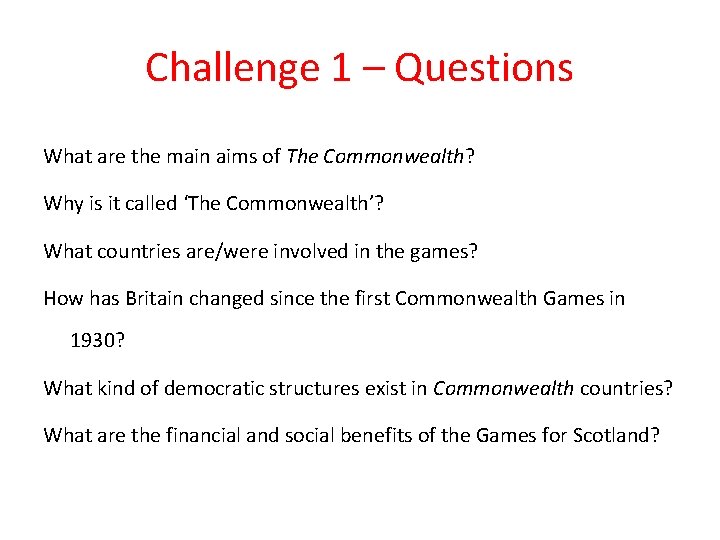 Challenge 1 – Questions

What are the main aims of The Commonwealth?

Why is it called ‘The Commonwealth’?

What countries are/were involved in the games?

How has Britain changed since the first Commonwealth Games in 1930?

What kind of democratic structures exist in Commonwealth countries?

What are the financial and social benefits of the Games for Scotland?